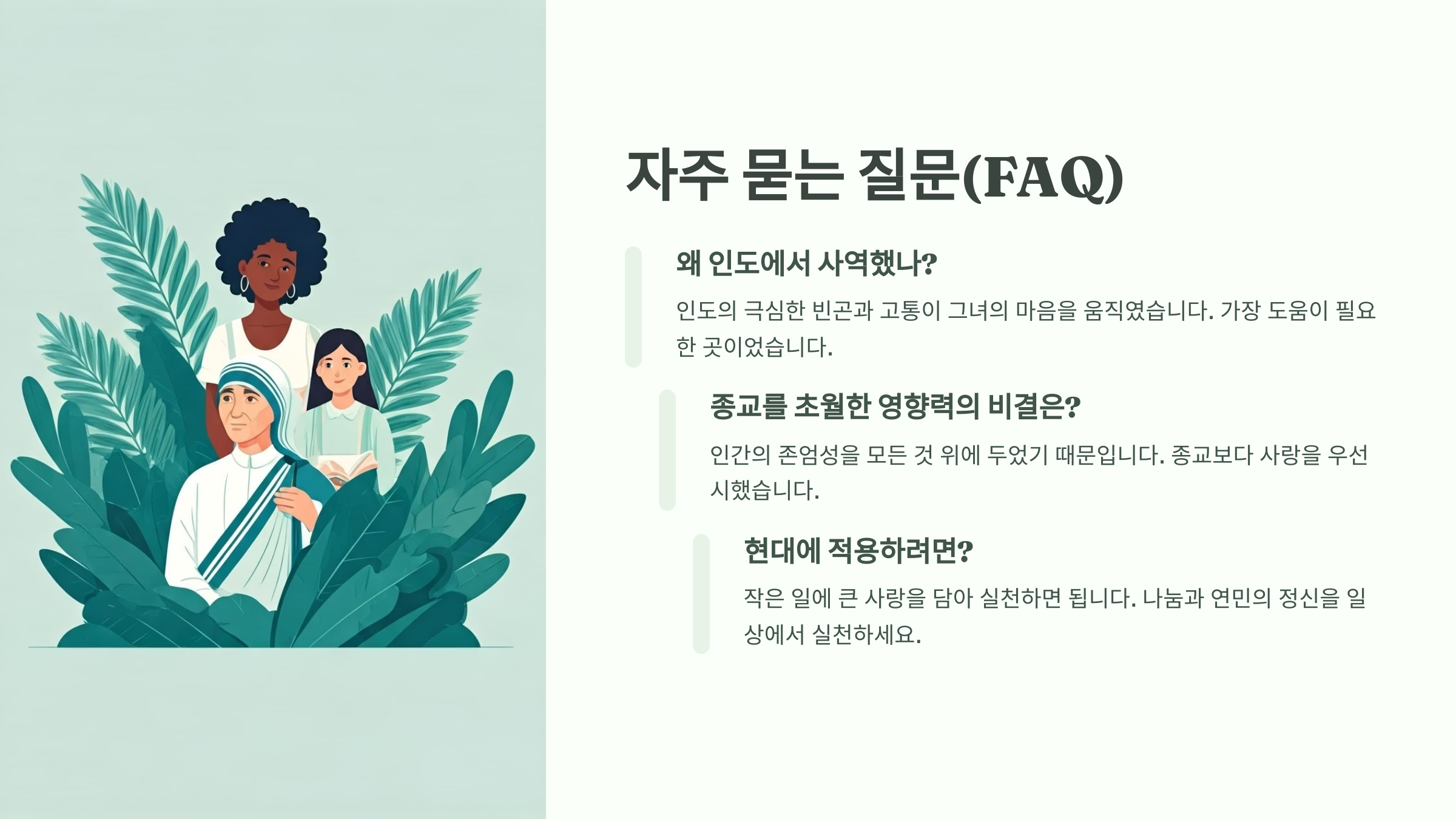 자주 묻는 질문(FAQ)

왜 인도에서 사역했나?

인도의 극심한 빈곤과 고통이 그녀의 마음을 움직였습니다. 가장 도움이 필요한 곳이었습니다.

종교를 초월한 영향력의 비결은?

인간의 존엄성을 모든 것 위에 두었기 때문입니다. 종교보다 사랑을 우선시했습니다.

현대에 적용하려면?

작은 일에 큰 사랑을 담아 실천하면 됩니다. 나눔과 연민의 정신을 일상에서 실천하세요.